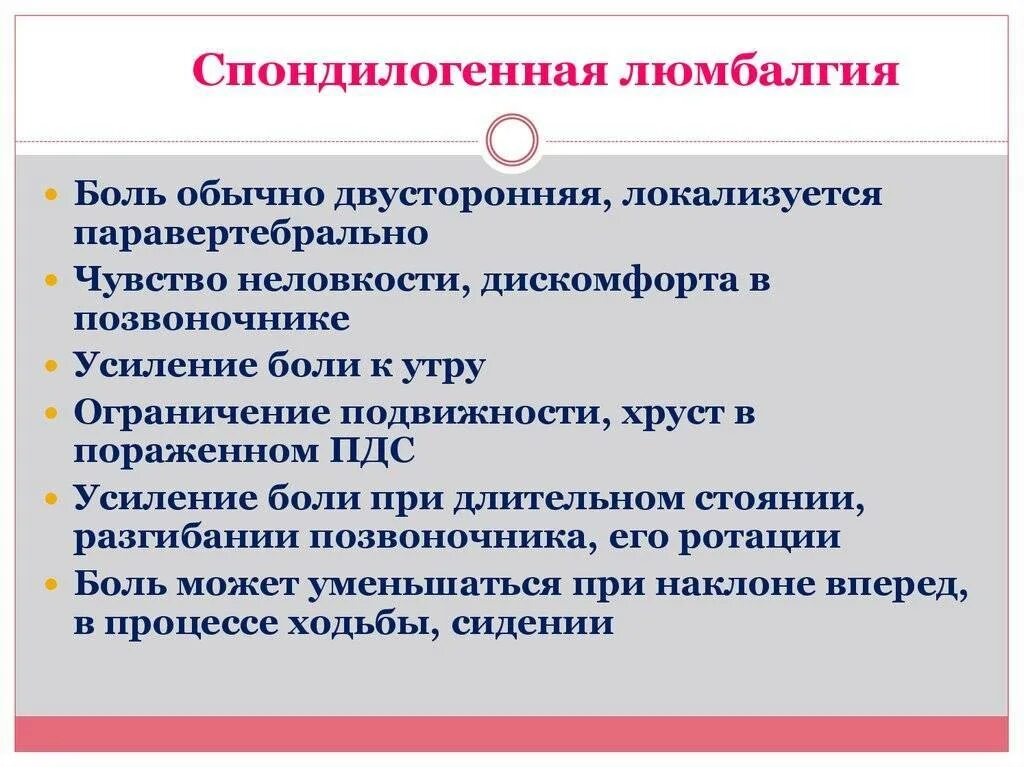 Спондилогенная люмбалгия

- Боль обычно двусторонняя, локализуется паравертебрально
- Чувство неловкости, дискомфорта в позвоночнике
- Усиление боли к утру
- Ограничение подвижности, хруст в пораженном ПДС
- Усиление боли при длительном стоянии, разгибании позвоночника, его ротации
- Боль может уменьшаться при наклоне вперед, в процессе ходьбы, сидении